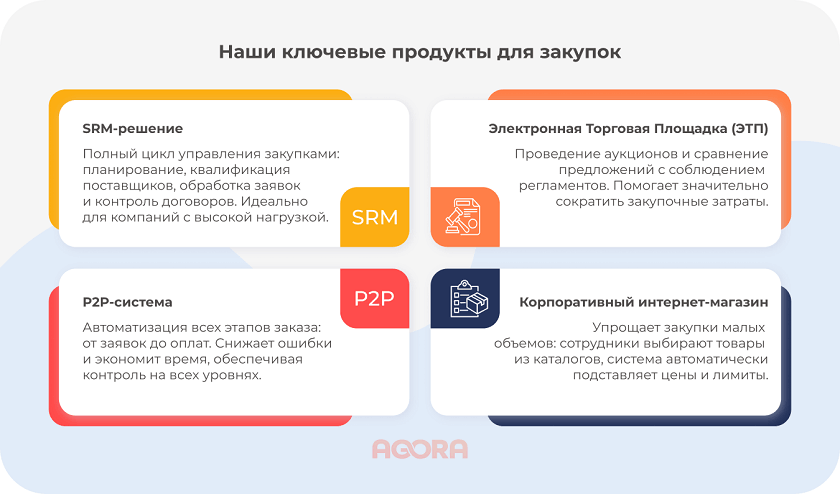 Наши ключевые продукты для закупок

SRM-решение

Полный цикл управления закупками: планирование, квалификация поставщиков, обработка заявок и контроль договоров. Идеально для компаний с высокой нагрузкой.

SRM

Электронная Торговая Площадка (ЭТП)

Проведение аукционов и сравнение предложений с соблюдением регламентов. Помогает значительно сократить закупочные затраты.

P2P-система

Автоматизация всех этапов заказа: от заявок до оплат. Снижает ошибки и экономит время, обеспечивая контроль на всех уровнях.

P2P

Корпоративный интернет-магазин

Упрощает закупки малых объемов: сотрудники выбирают товары из каталогов, система автоматически подставляет цены и лимиты.

AGORA